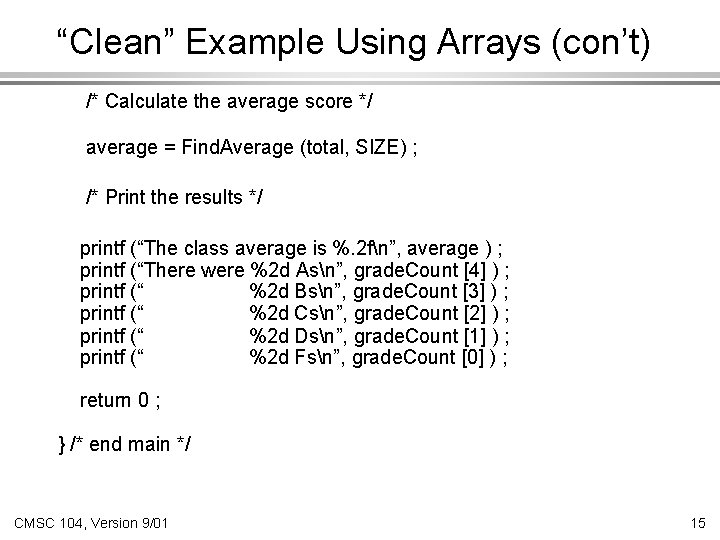 “Clean” Example Using Arrays (con’t)

/* Calculate the average score */

average = FindAverage (total, SIZE) ;

/* Print the results */

printf (“The class average is %.2f\n”, average ) ;
printf (“There were %2d As\n”, gradeCount [4] ) ;
printf (“ %2d Bs\n”, gradeCount [3] ) ;
printf (“ %2d Cs\n”, gradeCount [2] ) ;
printf (“ %2d Ds\n”, gradeCount [1] ) ;
printf (“ %2d Fs\n”, gradeCount [0] ) ;

return 0 ;

} /* end main */

CMSC 104, Version 9/01

15